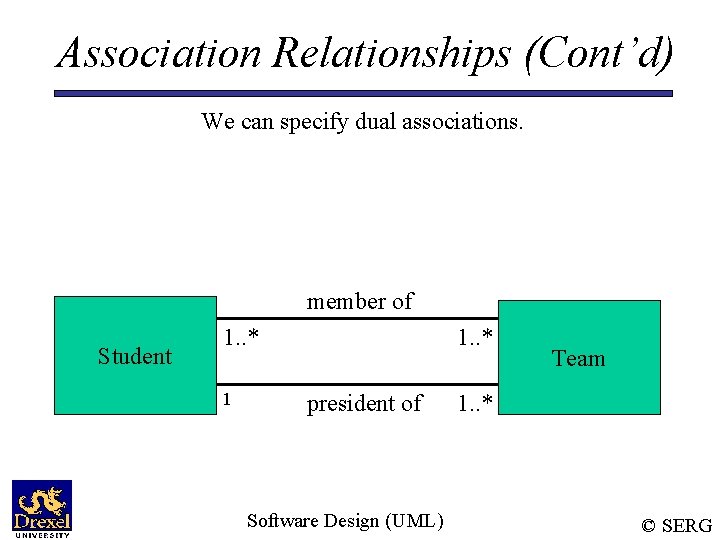 Association Relationships (Cont'd)

We can specify dual associations.

Student

member of

1..*

1..*

Team

1

president of

1..*

Drexel
UNIVERSITY

Software Design (UML)

© SERG